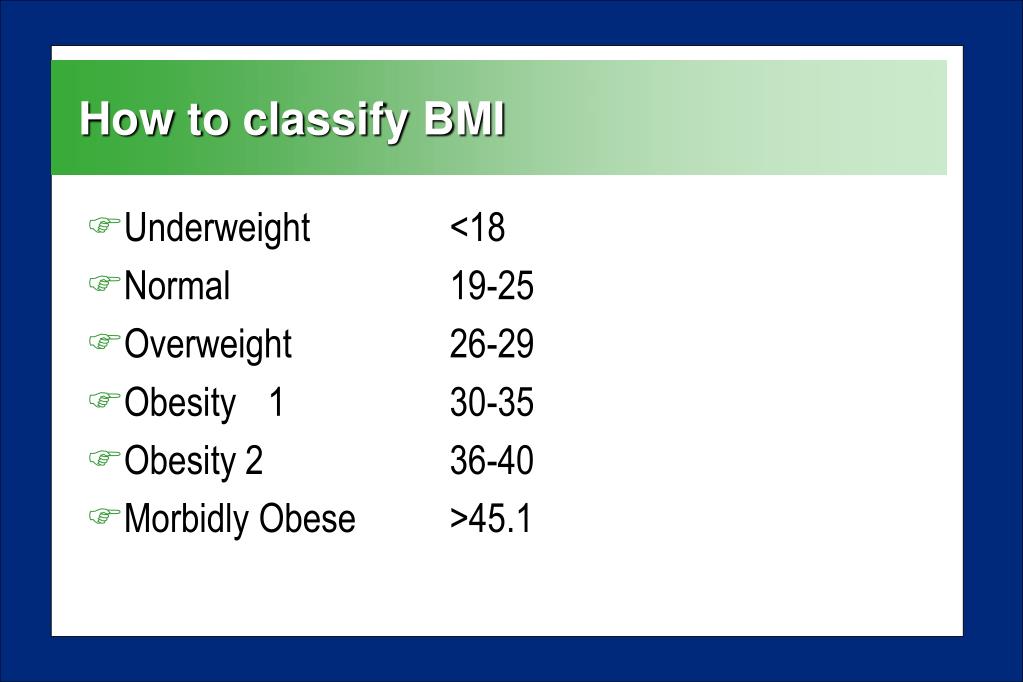 How to classify BMI

Underweight <18
Normal 19-25
Overweight 26-29
Obesity 1 30-35
Obesity 2 36-40
Morbidly Obese >45.1